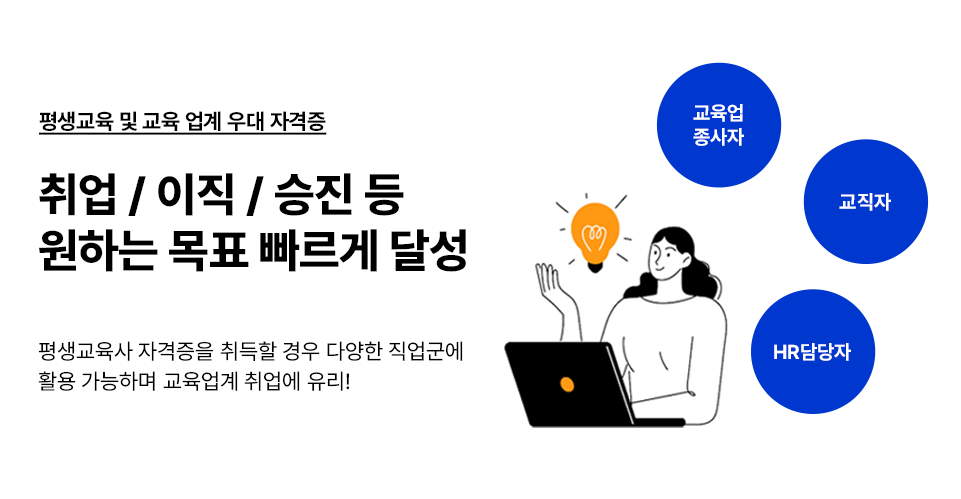 평생교육 및 교육 업계 우대 자격증

취업 / 이직 / 승진 등
원하는 목표 빠르게 달성

평생교육사 자격증을 취득할 경우 다양한 직업군에
활용 가능하며 교육업계 취업에 유리!

교육업
종사자

교직자

HR담당자